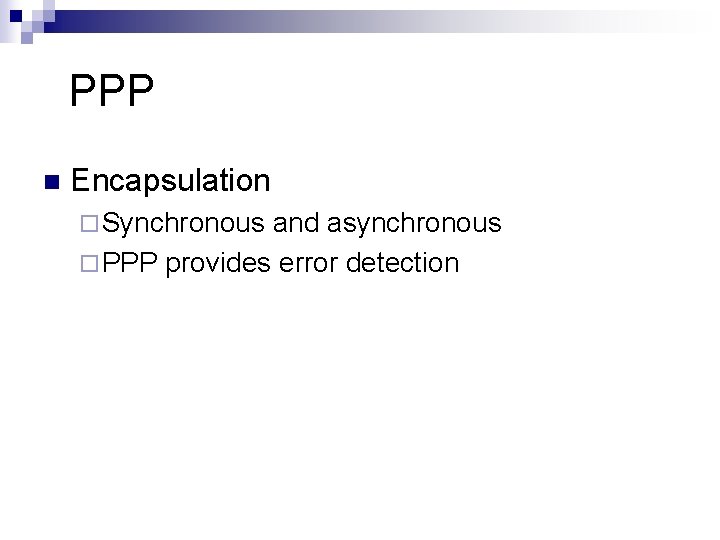 PPP

Encapsulation

Synchronous and asynchronous

PPP provides error detection